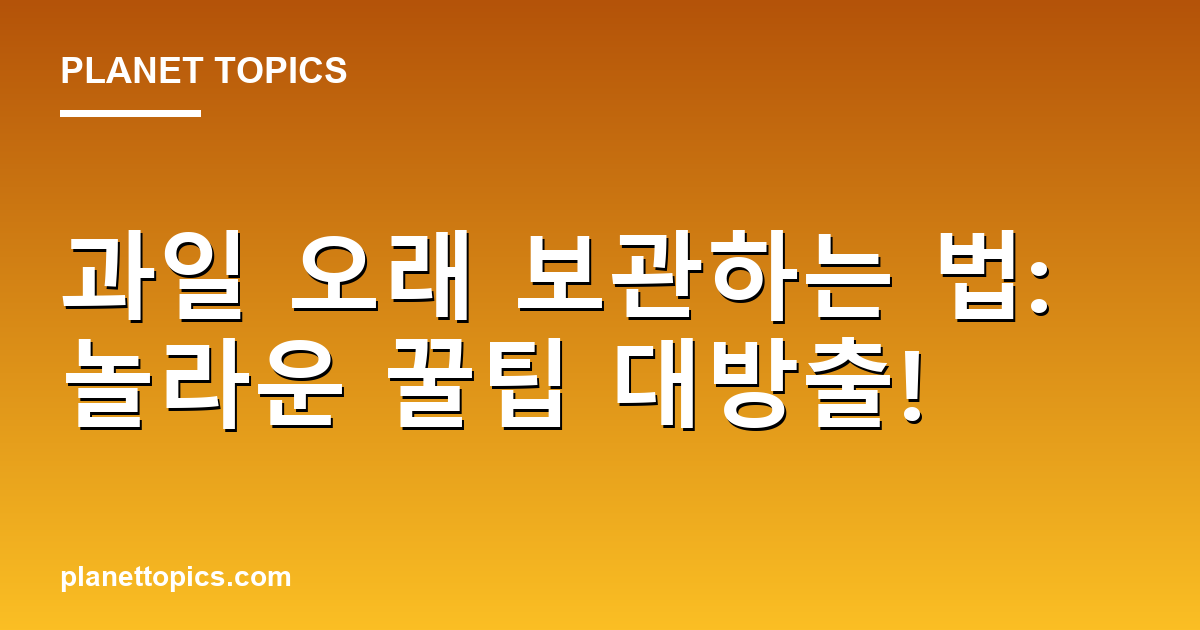 PLANET TOPICS

과일 오래 보관하는 법: 놀라운 꿀팁 대방출!

planettopics.com